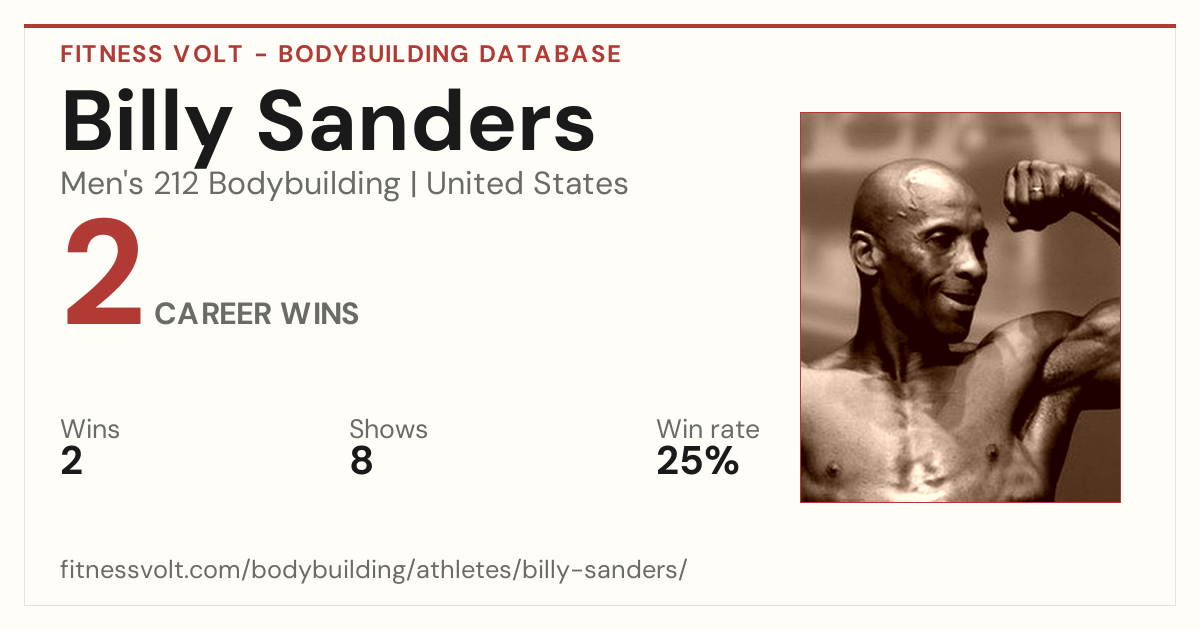 FITNESS VOLT - BODYBUILDING DATABASE

Billy Sanders

Men's 212 Bodybuilding | United States

2 CAREER WINS

Wins
2

Shows
8

Win rate
25%

fitnessvolt.com/bodybuilding/athletes/billy-sanders/